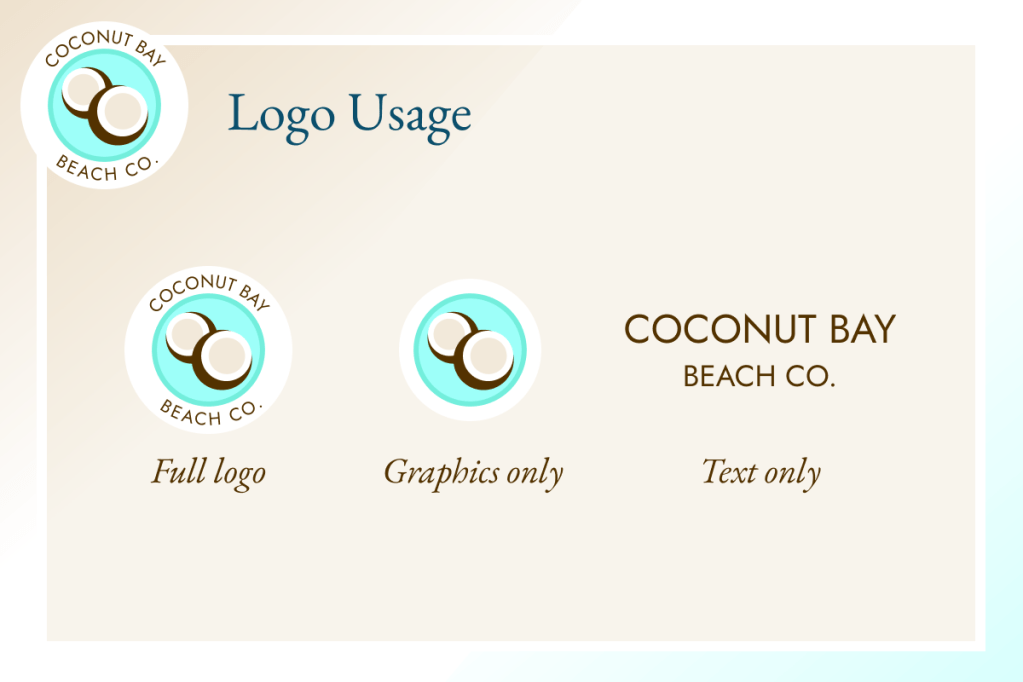 COCONUT BAY
BEACH CO.

Logo Usage

COCONUT BAY
BEACH CO.

Full logo

Graphics only

COCONUT BAY
BEACH CO.

Text only